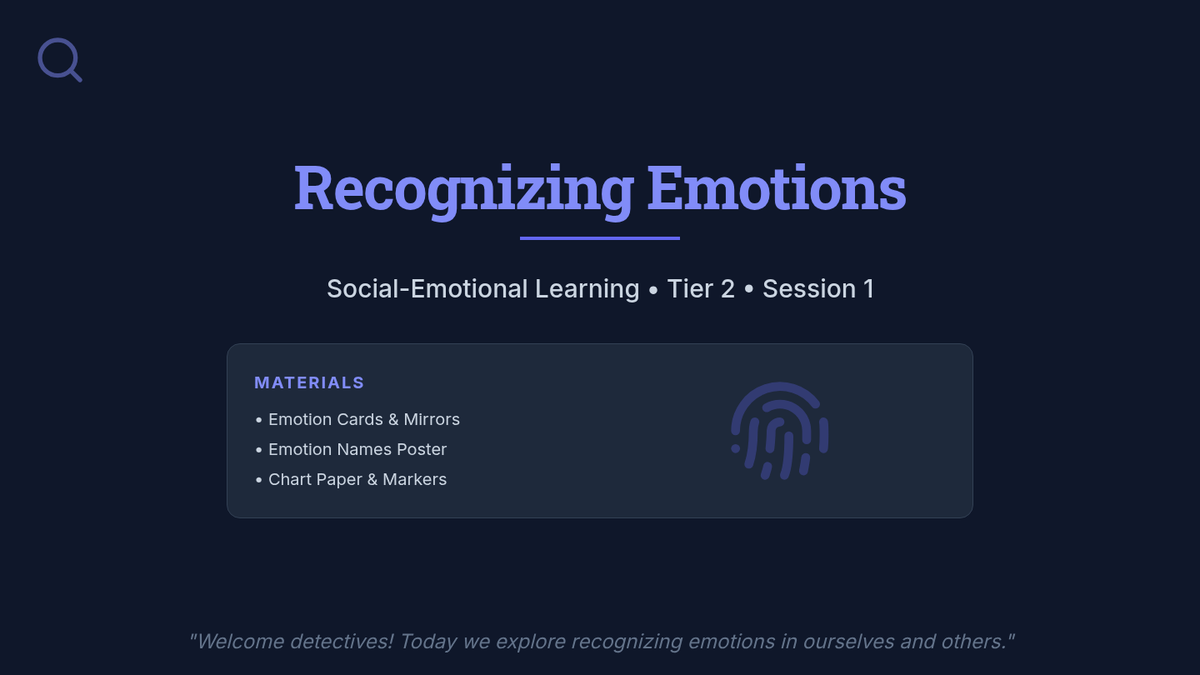 Recognizing Emotions

Social-Emotional Learning • Tier 2 • Session 1

MATERIALS

• Emotion Cards & Mirrors
• Emotion Names Poster
• Chart Paper & Markers

"Welcome detectives! Today we explore recognizing emotions in ourselves and others."